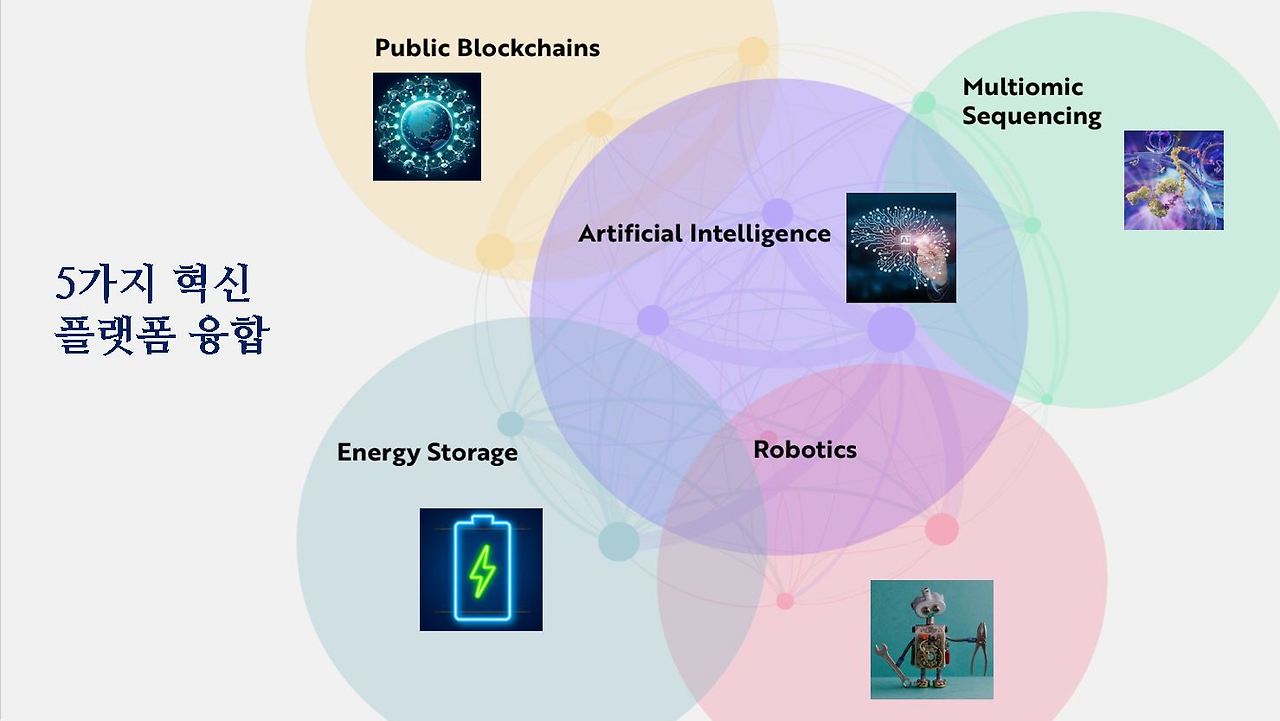 5가지 혁신
플랫폼 융합

Public Blockchains

Multiomic Sequencing

Artificial Intelligence

AI

Energy Storage

Robotics